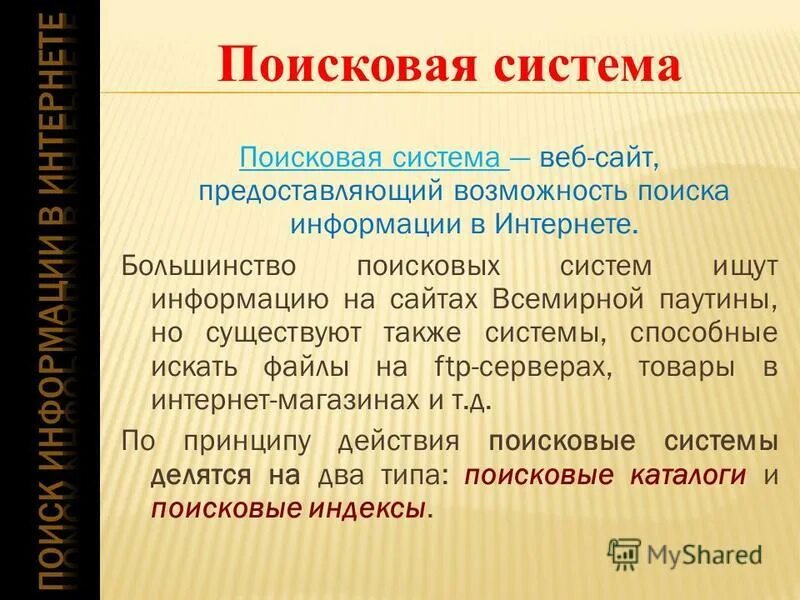 ПОИСК ИНФОРМАЦИИ В ИНТЕРНЕТЕ

Поисковая система

Поисковая система — веб-сайт, предоставляющий возможность поиска информации в Интернете.

Большинство поисковых систем ищут информацию на сайтах Всемирной паутины, но существуют также системы, способные искать файлы на ftp-серверах, товары в интернет-магазинах и т.д.

По принципу действия поисковые системы делятся на два типа: поисковые каталоги и поисковые индексы.

MyShared